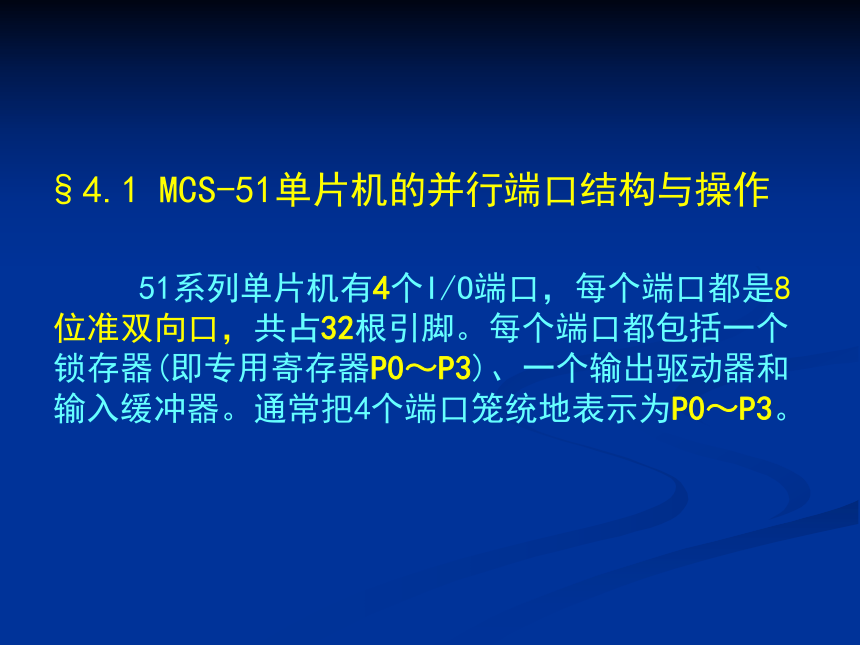 §4.1 MCS-51单片机的并行端口结构与操作

51系列单片机有4个I/O端口，每个端口都是8位准双向口，共占32根引脚。每个端口都包括一个锁存器(即专用寄存器P0～P3)、一个输出驱动器和输入缓冲器。通常把4个端口笼统地表示为P0～P3。